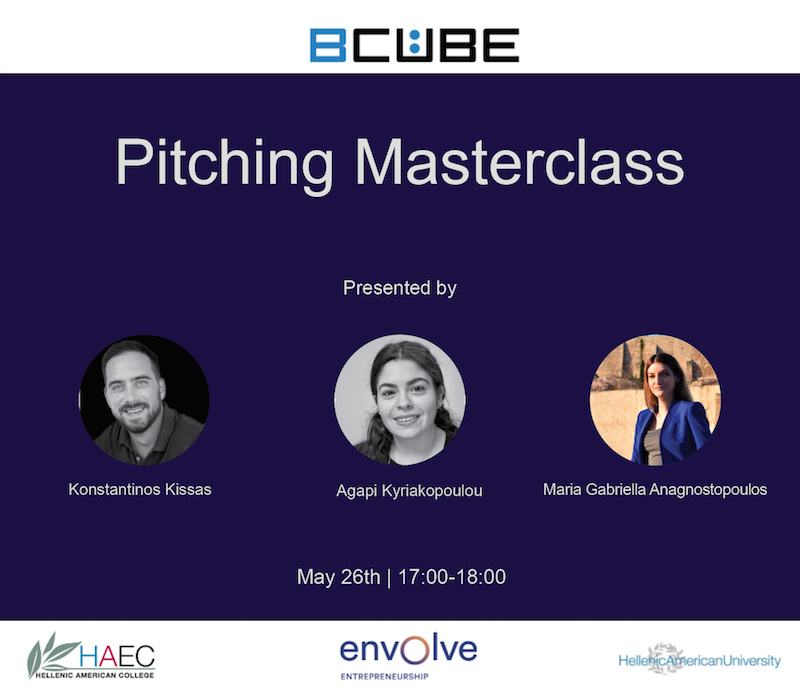 BCUBE

Pitching Masterclass

Presented by

Konstantinos Kissas

Agapi Kyriakopoulou

Maria Gabriella Anagnostopoulos

May 26th | 17:00-18:00

HAEC
HELLENIC AMERICAN COLLEGE

envolve
ENTREPRENEURSHIP

HellenicAmericanUniversity